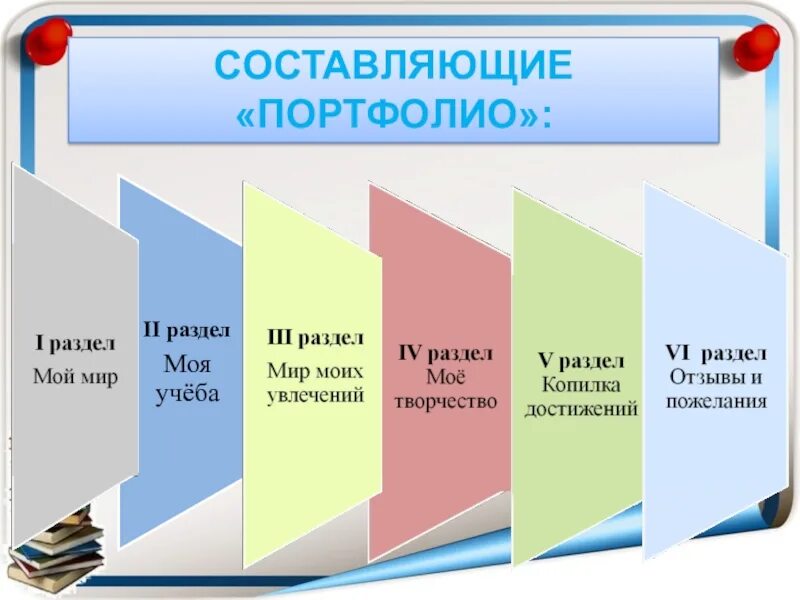 СОСТАВЛЯЮЩИЕ «ПОРТФОЛИО»:

I раздел
Мой мир

II раздел
Моя учёба

III раздел
Мир моих увлечений

IV раздел
Моё творчество

V раздел
Копилка достижений

VI раздел
Отзывы и пожелания